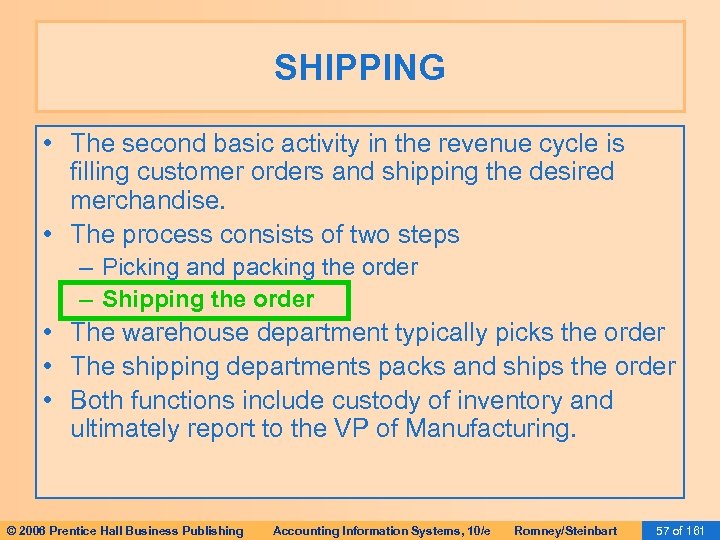 SHIPPING

• The second basic activity in the revenue cycle is filling customer orders and shipping the desired merchandise.
• The process consists of two steps
– Picking and packing the order
– Shipping the order
• The warehouse department typically picks the order
• The shipping departments packs and ships the order
• Both functions include custody of inventory and ultimately report to the VP of Manufacturing.

© 2006 Prentice Hall Business Publishing Accounting Information Systems, 10/e Romney/Steinbart 57 of 161